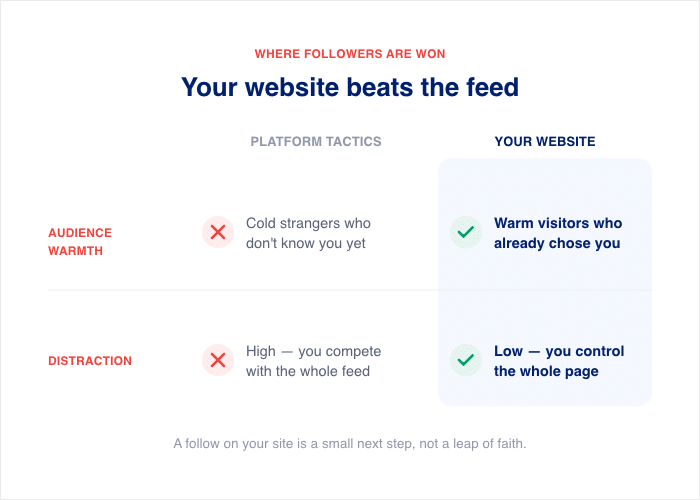 WHERE FOLLOWERS ARE WON

Your website beats the feed

| | PLATFORM TACTICS | YOUR WEBSITE |
|---|---|---|
| AUDIENCE WARMTH | Cold strangers who don't know you yet | Warm visitors who already chose you |
| DISTRACTION | High — you compete with the whole feed | Low — you control the whole page |

A follow on your site is a small next step, not a leap of faith.